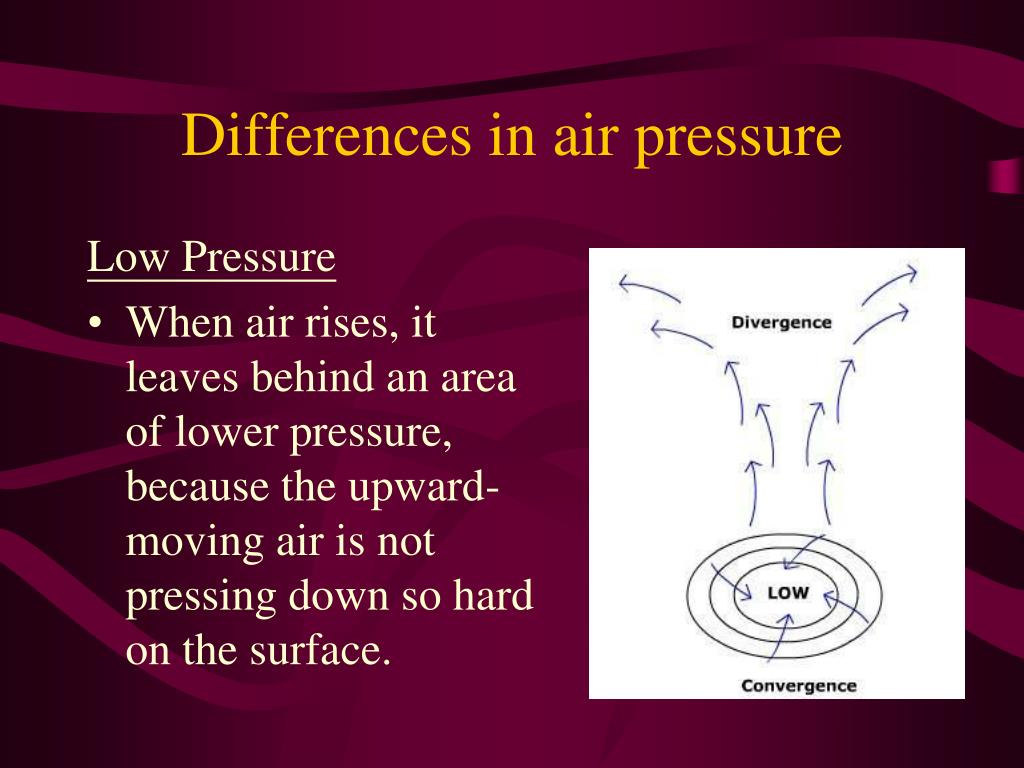 Differences in air pressure

Low Pressure

• When air rises, it leaves behind an area of lower pressure, because the upward-moving air is not pressing down so hard on the surface.

Divergence

LOW

Convergence